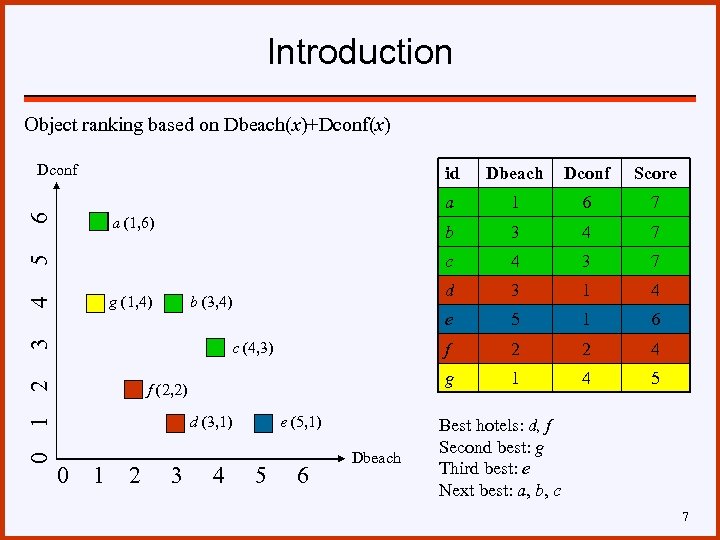 Introduction

Object ranking based on Dbeach($x$)+Dconf($x$)

Dconf

6
5
4
3
2
1
0

$a$ (1,6)
$g$ (1,4)
$b$ (3,4)
$c$ (4,3)
$f$ (2,2)
$d$ (3,1)
$e$ (5,1)

0 1 2 3 4 5 6

Dbeach

| id | Dbeach | Dconf | Score |
|---|---|---|---|
| $a$ | 1 | 6 | 7 |
| $b$ | 3 | 4 | 7 |
| $c$ | 4 | 3 | 7 |
| $d$ | 3 | 1 | 4 |
| $e$ | 5 | 1 | 6 |
| $f$ | 2 | 2 | 4 |
| $g$ | 1 | 4 | 5 |

Best hotels: $d$, $f$
Second best: $g$
Third best: $e$
Next best: $a$, $b$, $c$

7